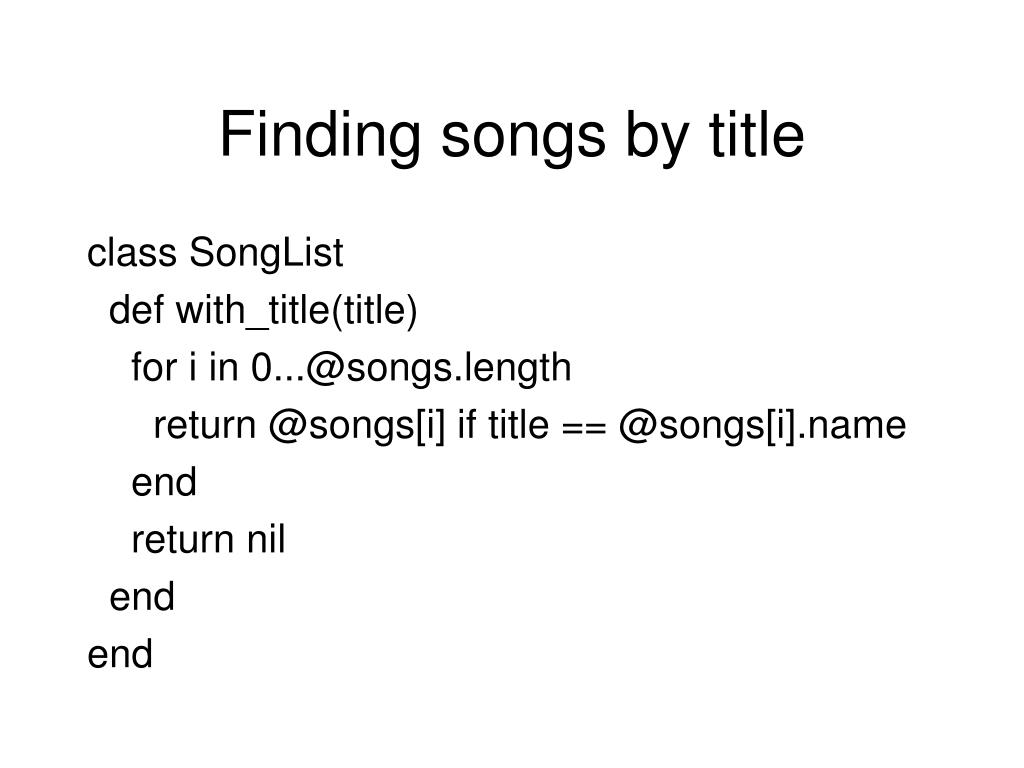 Finding songs by title

class SongList
  def with_title(title)
    for i in 0...@songs.length
      return @songs[i] if title == @songs[i].name
    end
    return nil
  end
end